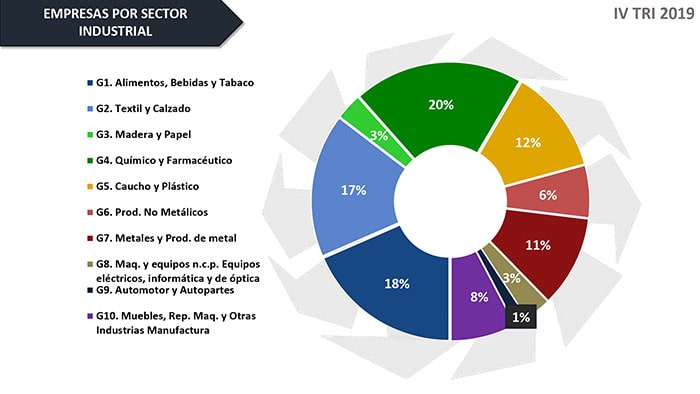 EMPRESAS POR SECTOR INDUSTRIAL

IV TRI 2019

G1. Alimentos, Bebidas y Tabaco

G2. Textil y Calzado

G3. Madera y Papel

G4. Químico y Farmacéutico

G5. Caucho y Plástico

G6. Prod. No Metálicos

G7. Metales y Prod. de metal

G8. Maq. y equipos n.c.p. Equipos eléctricos, informática y de óptica

G9. Automotor y Autopartes

G10. Muebles, Rep. Maq. y Otras Industrias Manufactura

20%

12%

6%

11%

3%

1%

8%

18%

17%

3%